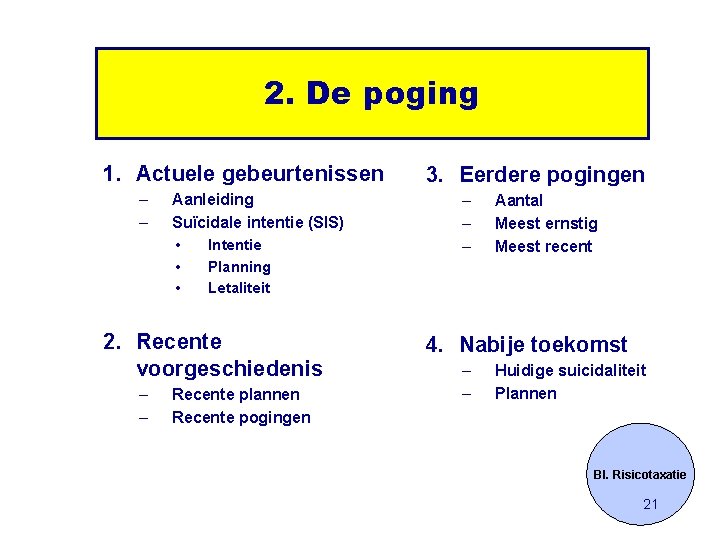 2. De poging

1. Actuele gebeurtenissen
– Aanleiding
– Suïcidale intentie (SIS)
• Intentie
• Planning
• Letaliteit

2. Recente voorgeschiedenis
– Recente plannen
– Recente pogingen

3. Eerdere pogingen
– Aantal
– Meest ernstig
– Meest recent

4. Nabije toekomst
– Huidige suicidaliteit
– Plannen

Bl. Risicotaxatie

21